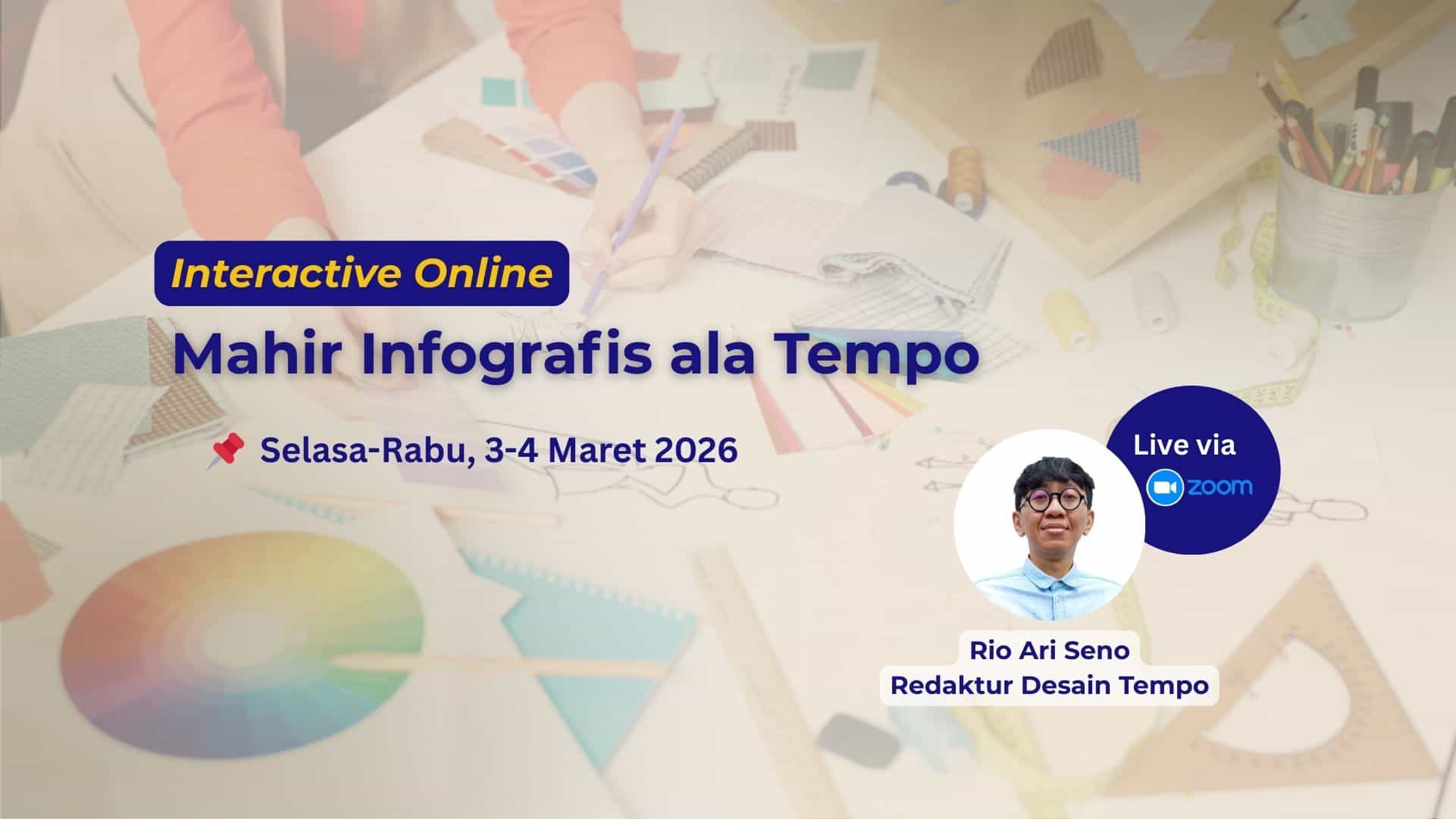 Interactive Online

Mahir Infografis ala Tempo

Selasa-Rabu, 3-4 Maret 2026

Live via zoom

Rio Ari Seno
Redaktur Desain Tempo